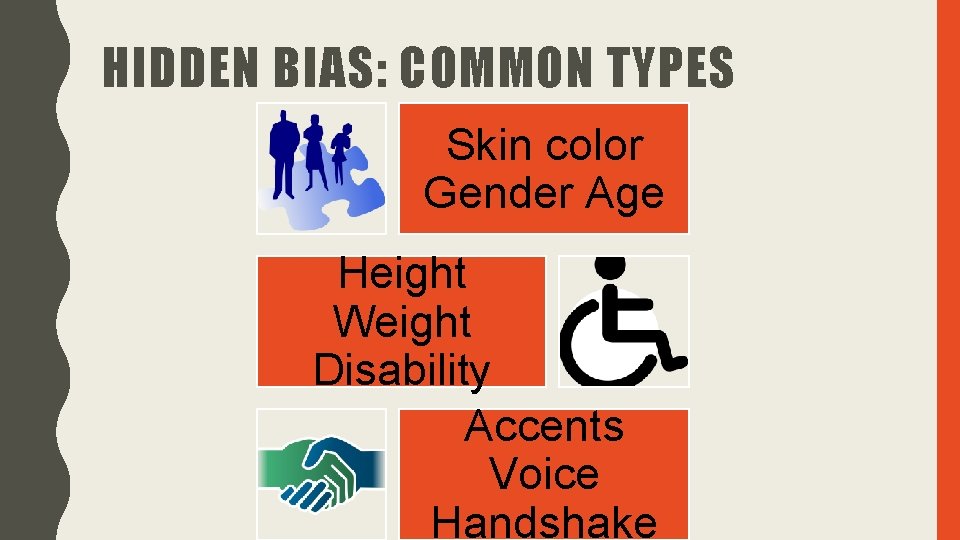 HIDDEN BIAS: COMMON TYPES

Skin color Gender Age

Height Weight Disability

Accents Voice Handshake